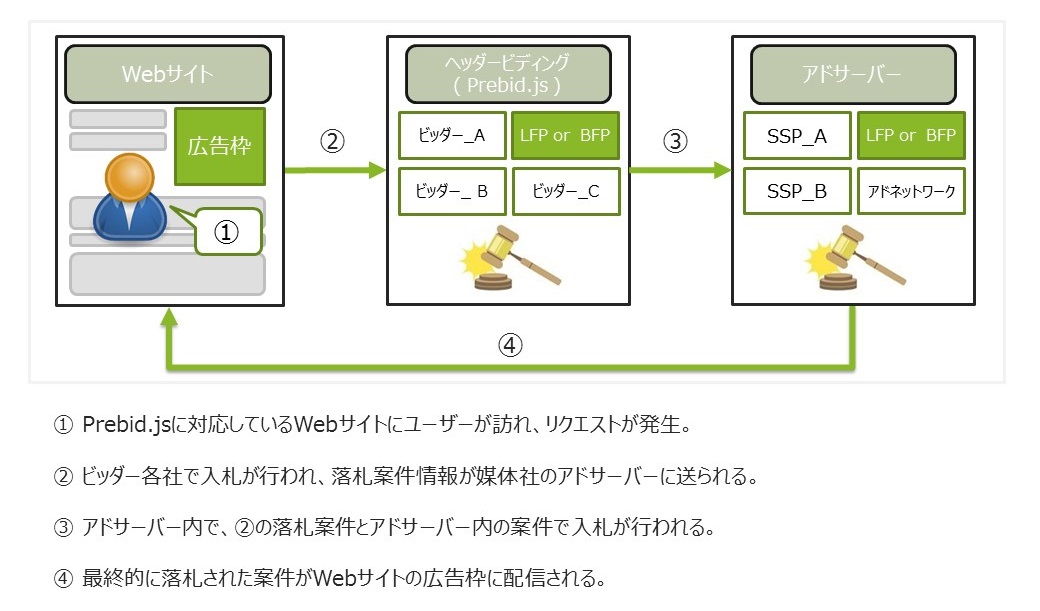 Webサイト

広告枠

①

②

ヘッダービディング
( Prebid.js )

ビッダー_A

LFP or BFP

ビッダー_ B

ビッダー_C

③

アドサーバー

SSP_A

LFP or BFP

SSP_B

アドネットワーク

④

① Prebid.jsに対応しているWebサイトにユーザーが訪れ、リクエストが発生。

② ビッダー各社で入札が行われ、落札案件情報が媒体社のアドサーバーに送られる。

③ アドサーバー内で、②の落札案件とアドサーバー内の案件で入札が行われる。

④ 最終的に落札された案件がWebサイトの広告枠に配信される。